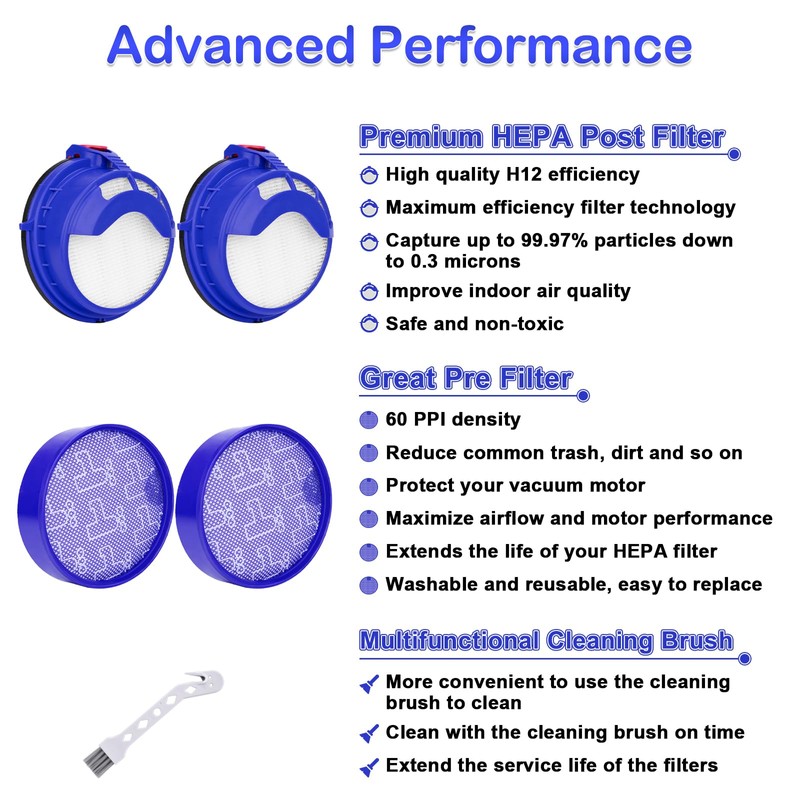 Advanced Performance

Premium HEPA Post Filter

High quality H12 efficiency

Maximum efficiency filter technology

Capture up to 99.97% particles down to 0.3 microns

Improve indoor air quality

Safe and non-toxic

Great Pre Filter

60 PPI density

Reduce common trash, dirt and so on

Protect your vacuum motor

Maximize airflow and motor performance

Extends the life of your HEPA filter

Washable and reusable, easy to replace

Multifunctional Cleaning Brush

More convenient to use the cleaning brush to clean

Clean with the cleaning brush on time

Extend the service life of the filters